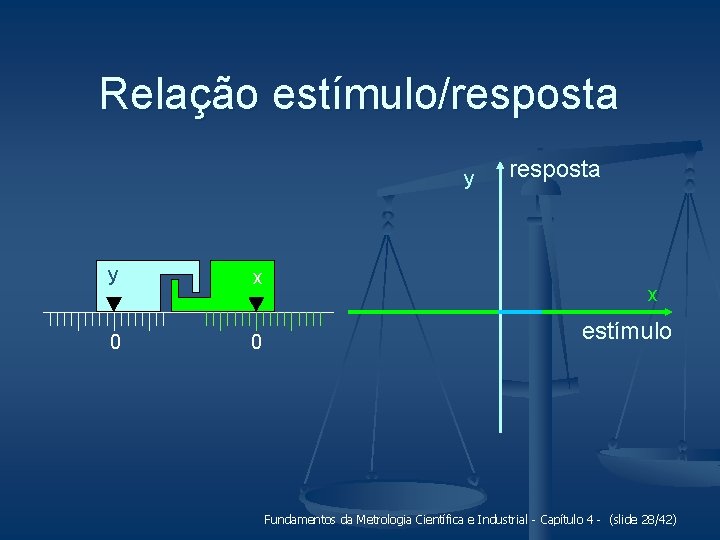 Relação estímulo/resposta

y

x

0

0

y

resposta

x

estímulo

Fundamentos da Metrologia Científica e Industrial - Capítulo 4 - (slide 28/42)